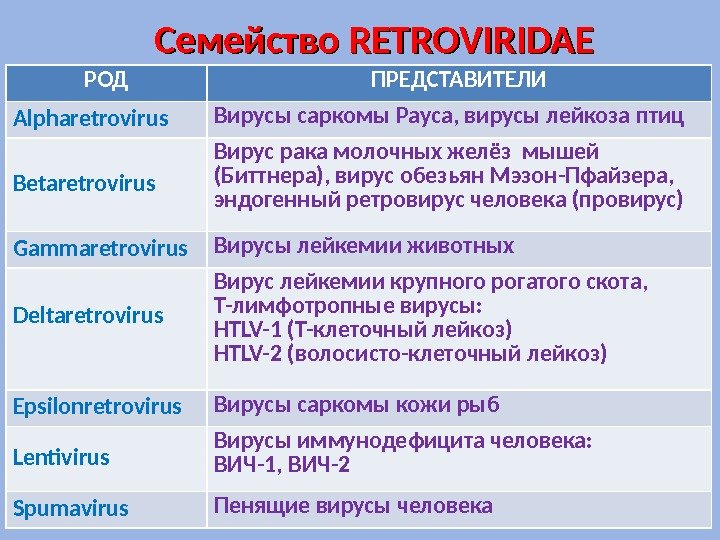 Семейство RETROVIRIDAE

| РОД | ПРЕДСТАВИТЕЛИ |
|---|---|
| Alpharetrovirus | Вирусы саркомы Рауса, вирусы лейкоза птиц |
| Betaretrovirus | Вирус рака молочных желёз мышей (Биттнера), вирус обезьян Мэзон-Пфайзера, эндогенный ретровирус человека (провирус) |
| Gammaretrovirus | Вирусы лейкемии животных |
| Deltaretrovirus | Вирус лейкемии крупного рогатого скота, Т-лимфотропные вирусы: HTLV-1 (Т-клеточный лейкоз) HTLV-2 (волосисто-клеточный лейкоз) |
| Epsilonretrovirus | Вирусы саркомы кожи рыб |
| Lentivirus | Вирусы иммунодефицита человека: ВИЧ-1, ВИЧ-2 |
| Spumavirus | Пенящие вирусы человека |